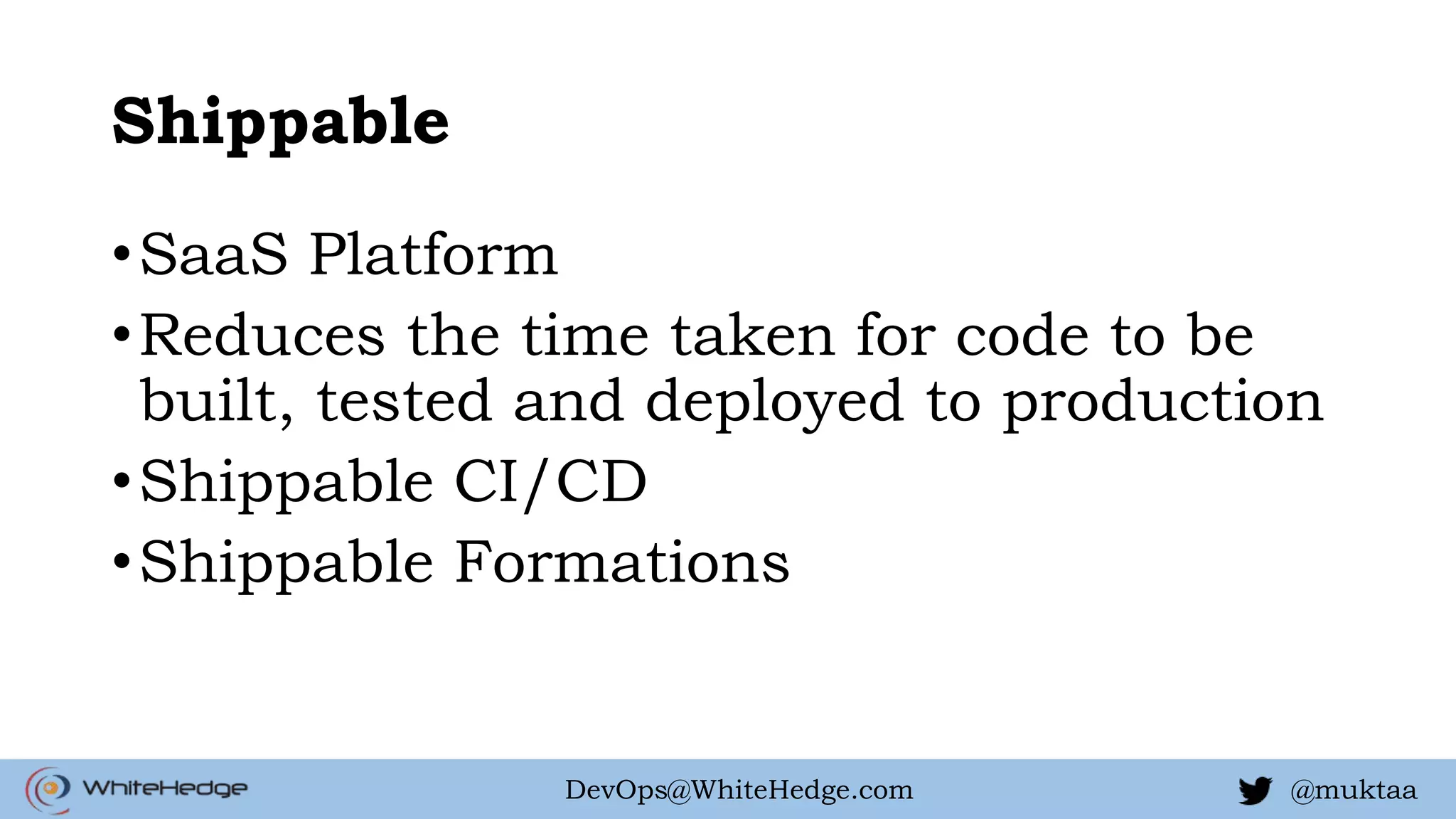 Shippable

• SaaS Platform
• Reduces the time taken for code to be built, tested and deployed to production
• Shippable CI/CD
• Shippable Formations

WhiteHedge DevOps@WhiteHedge.com @muktaa